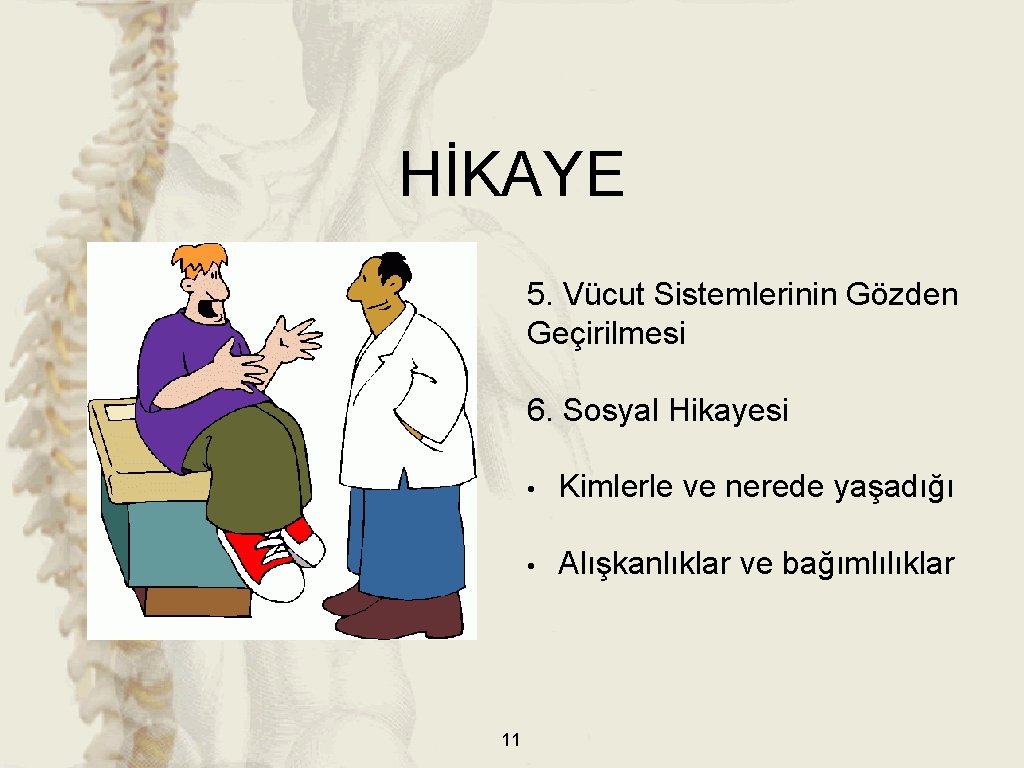 HİKAYE

5. Vücut Sistemlerinin Gözden Geçirilmesi

6. Sosyal Hikayesi

• Kimlerle ve nerede yaşadığı

• Alışkanlıklar ve bağımlılıklar

11